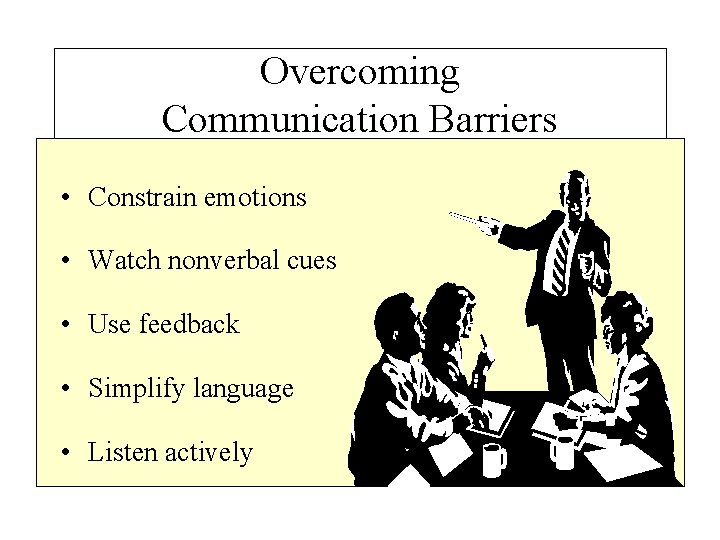 Overcoming Communication Barriers

• Constrain emotions

• Watch nonverbal cues

• Use feedback

• Simplify language

• Listen actively